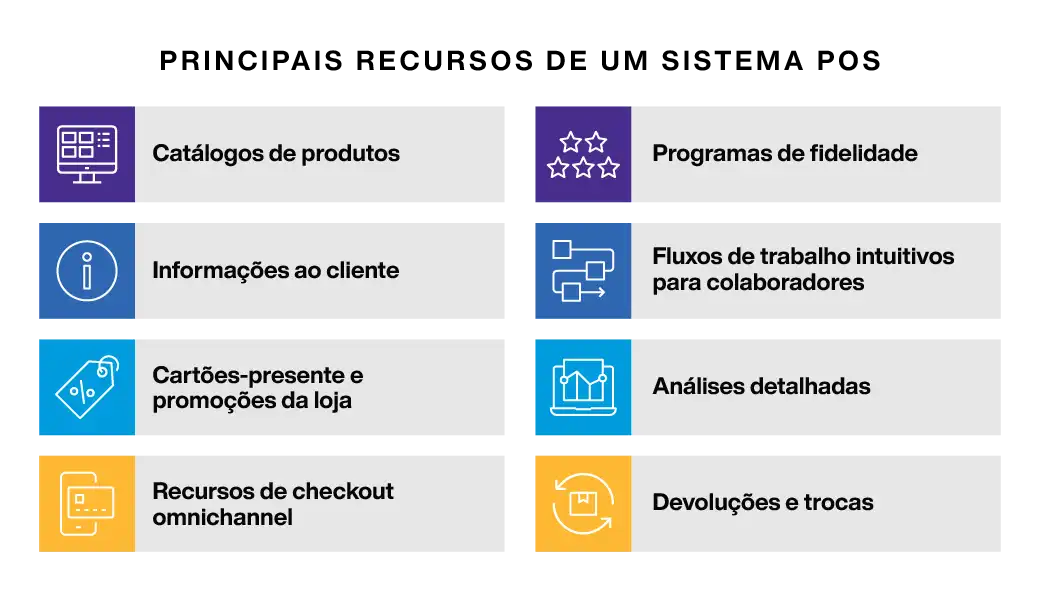 PRINCIPAIS RECURSOS DE UM SISTEMA POS

Catálogos de produtos

Informações ao cliente

Cartões-presente e promoções da loja

Recursos de checkout omnichannel

Programas de fidelidade

Fluxos de trabalho intuitivos para colaboradores

Análises detalhadas

Devoluções e trocas